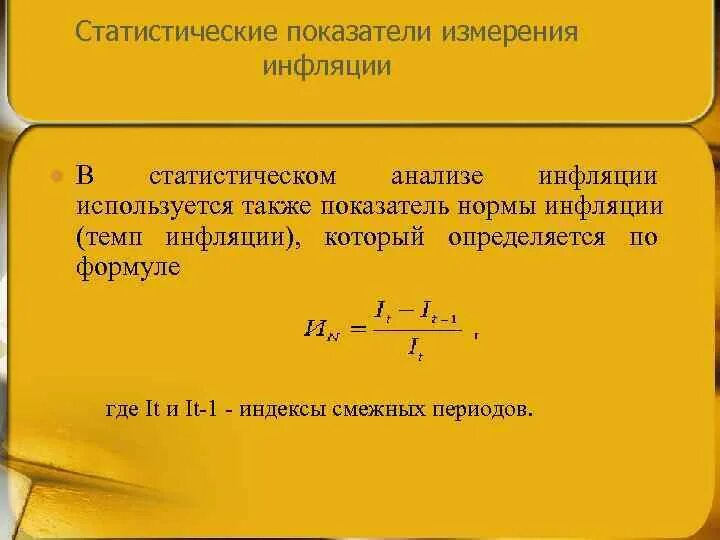 Статистические показатели измерения инфляции

В статистическом анализе инфляции используется также показатель нормы инфляции (темп инфляции), который определяется по формуле

$И_N = \frac{I_t - I_{t-1}}{I_t}$ ,

где It и It-1 - индексы смежных периодов.